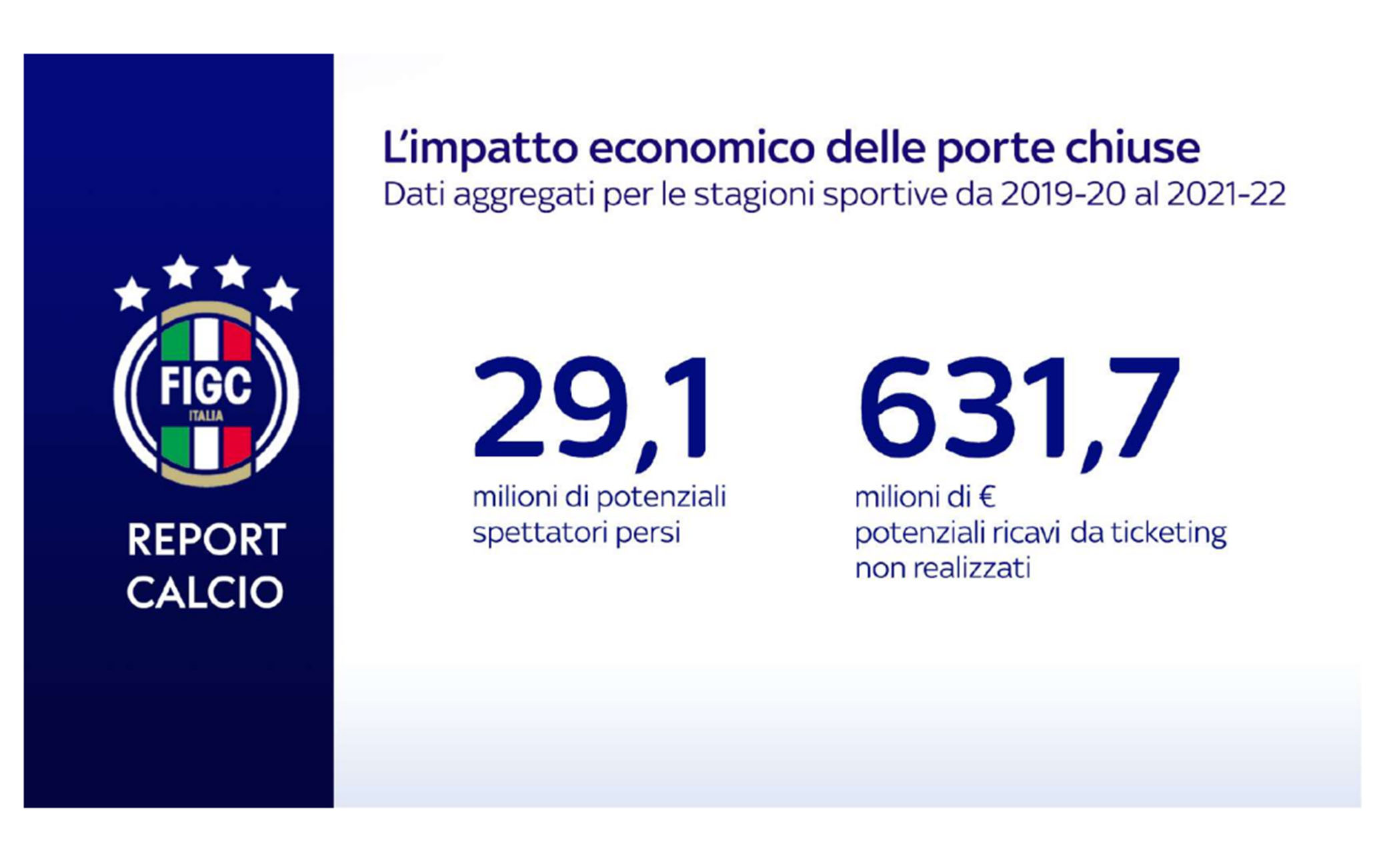 FIGC
ITALIA

REPORT CALCIO

L'impatto economico delle porte chiuse
Dati aggregati per le stagioni sportive da 2019-20 al 2021-22

29,1
milioni di potenziali spettatori persi

631,7
milioni di €
potenziali ricavi da ticketing non realizzati